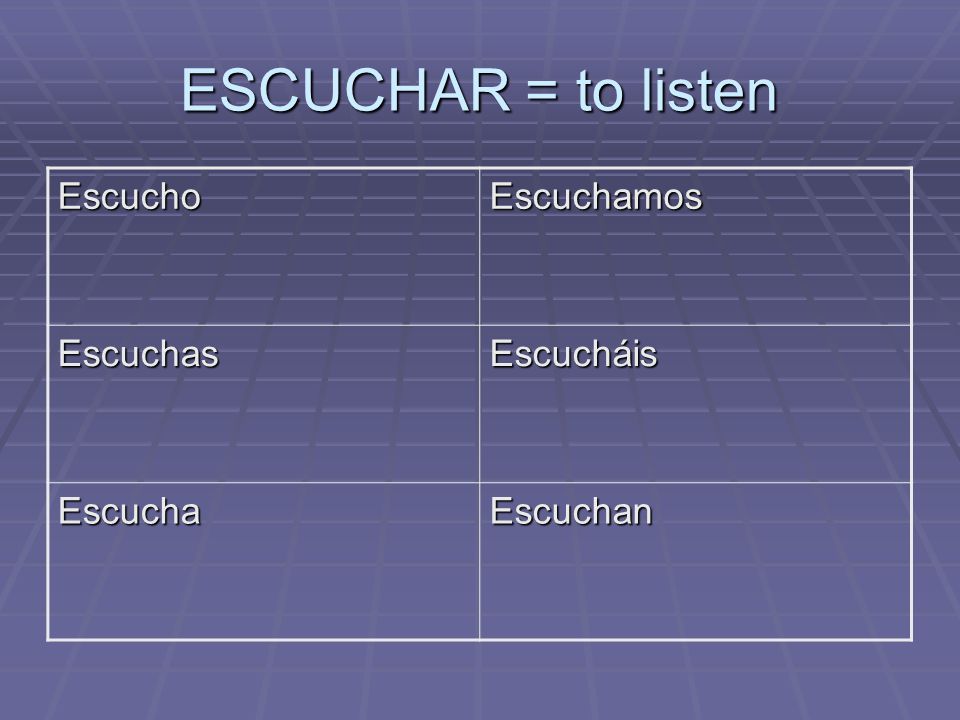 ESCUCHAR = to listen

| Escucho | Escuchamos |
|---|---|
| Escuchas | Escucháis |
| Escucha | Escuchan |